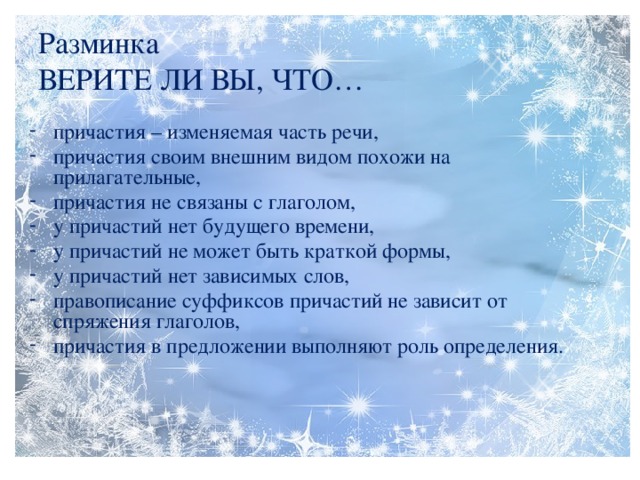 Разминка
ВЕРИТЕ ЛИ ВЫ, ЧТО…

- причастия – изменяемая часть речи,
- причастия своим внешним видом похожи на прилагательные,
- причастия не связаны с глаголом,
- у причастий нет будущего времени,
- у причастий не может быть краткой формы,
- у причастий нет зависимых слов,
- правописание суффиксов причастий не зависит от спряжения глаголов,
- причастия в предложении выполняют роль определения.